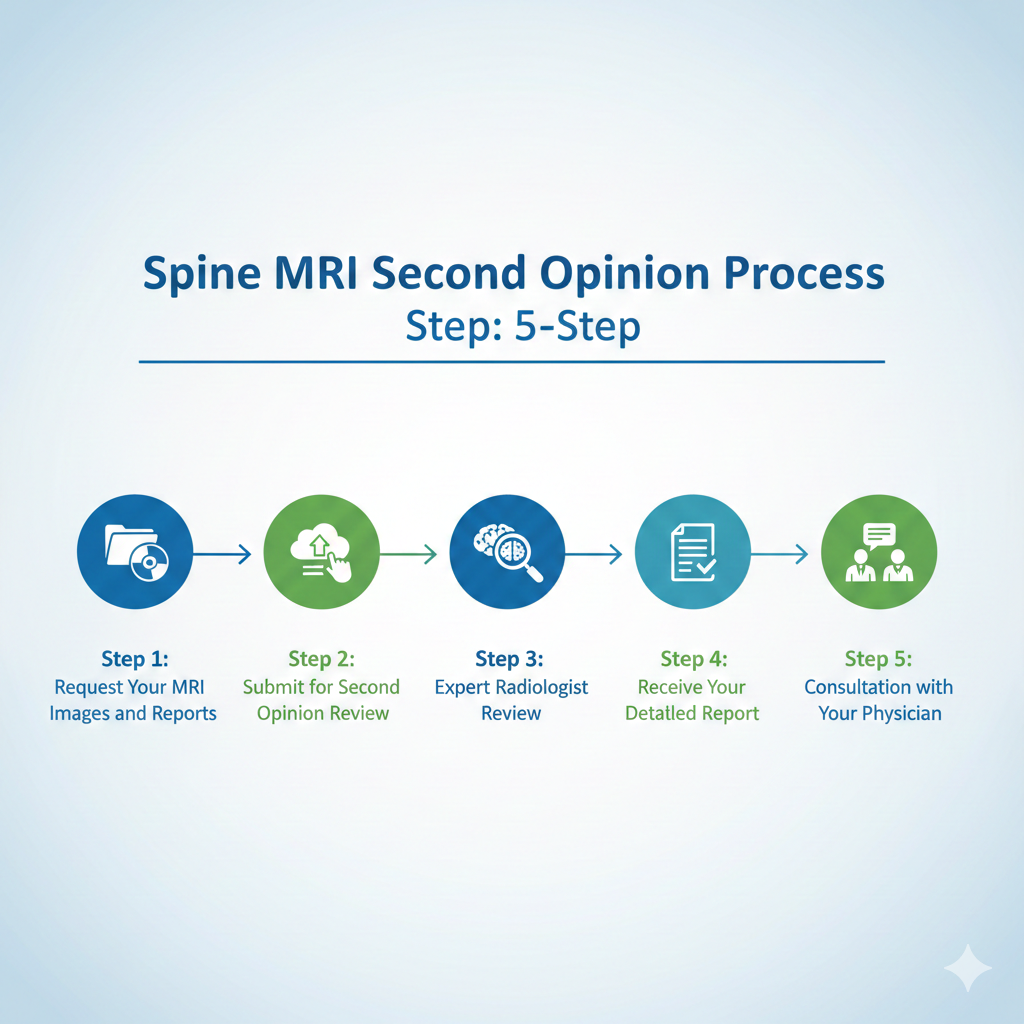 Spine MRI Second Opinion Process
Step: 5-Step

Step 1:
Request Your MRI Images and Reports

Step 2:
Submit for Second Opinion Review

Step 3:
Expert Radiologist Review

Step 4:
Receive Your Detailed Report

Step 5:
Consultation with Your Physician